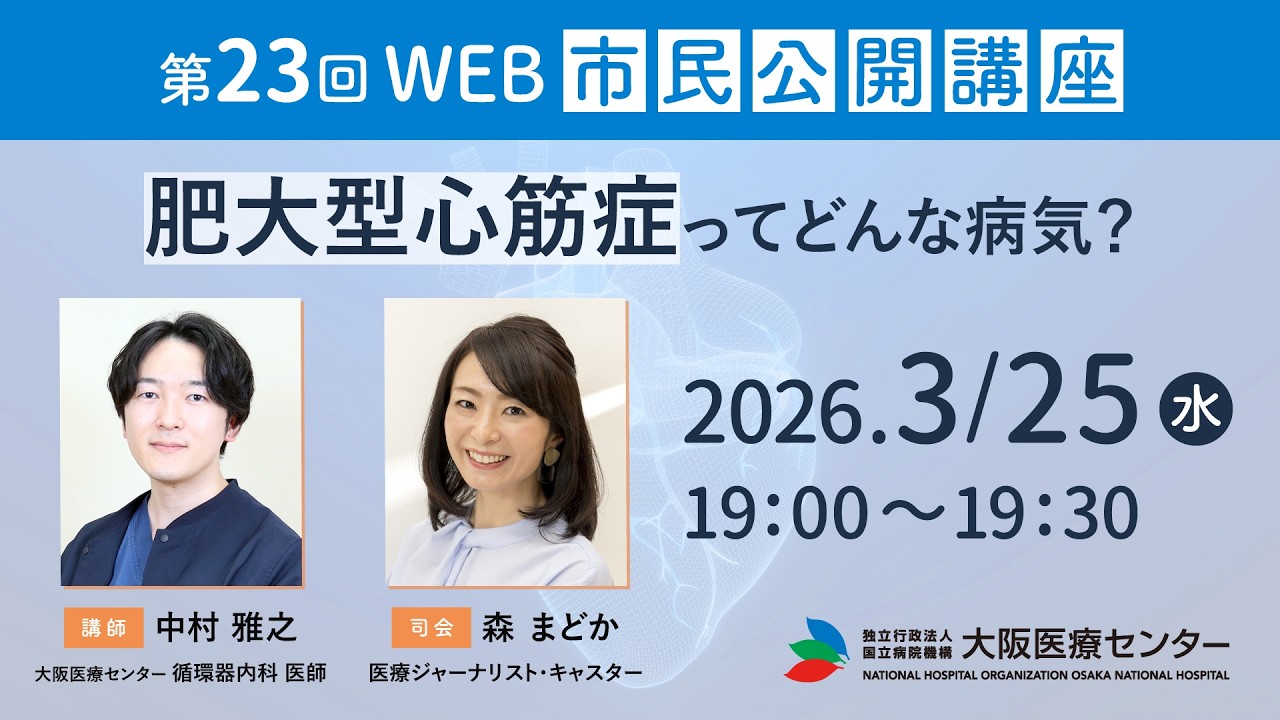 第23回 WEB 市民公開講座

肥大型心筋症ってどんな病気？

2026.3/25 水
19:00～19:30

講師 中村 雅之
大阪医療センター 循環器内科 医師

司会 森 まどか
医療ジャーナリスト・キャスター

独立行政法人 国立病院機構 大阪医療センター
NATIONAL HOSPITAL ORGANIZATION OSAKA NATIONAL HOSPITAL